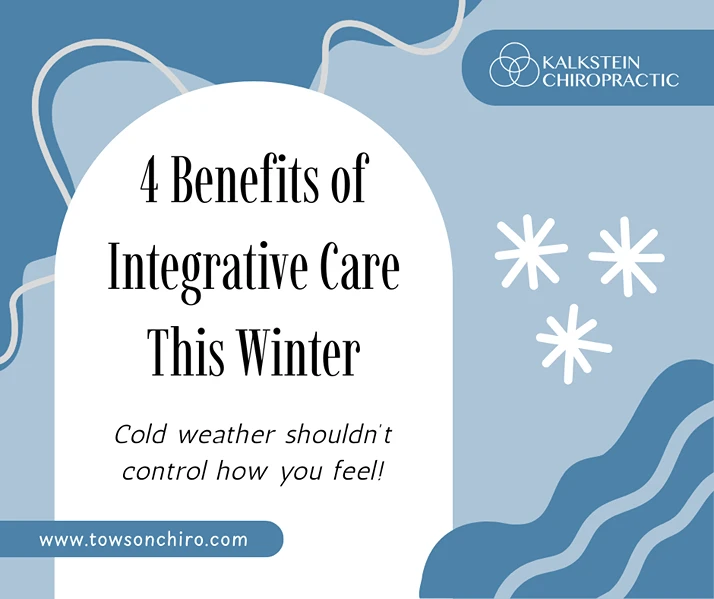 KALKSTEIN CHIROPRACTIC

4 Benefits of Integrative Care This Winter

Cold weather shouldn't control how you feel!

www.towsonchiro.com